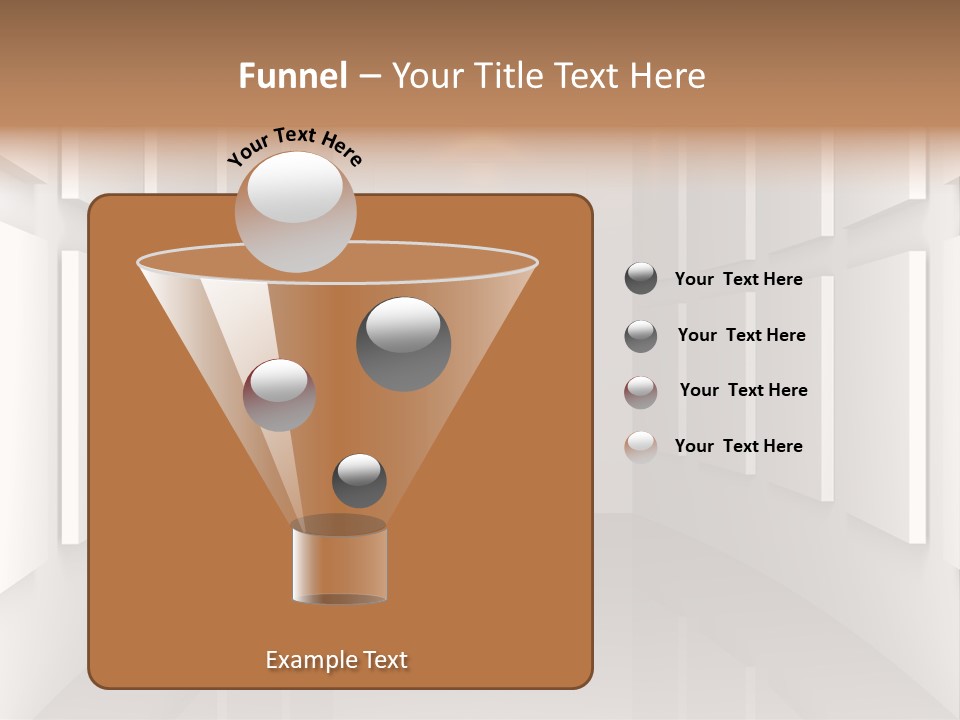 Funnel – Your Title Text Here

Your Text Here

Your Text Here

Your Text Here

Your Text Here

Your Text Here

Example Text